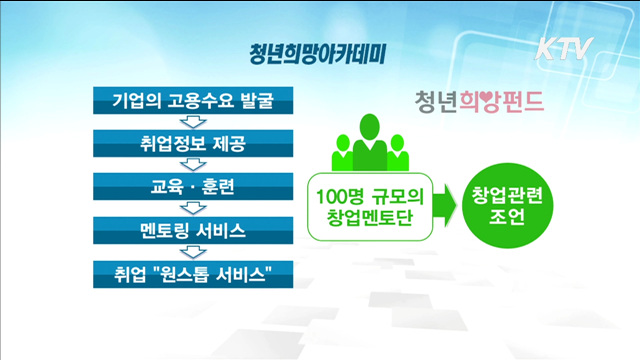 청년희망아카데미

KTV

기업의 고용수요 발굴

취업정보 제공

교육 · 훈련

멘토링 서비스

취업 "원스톱 서비스"

청년희망펀드

100명 규모의 창업멘토단

창업관련 조언